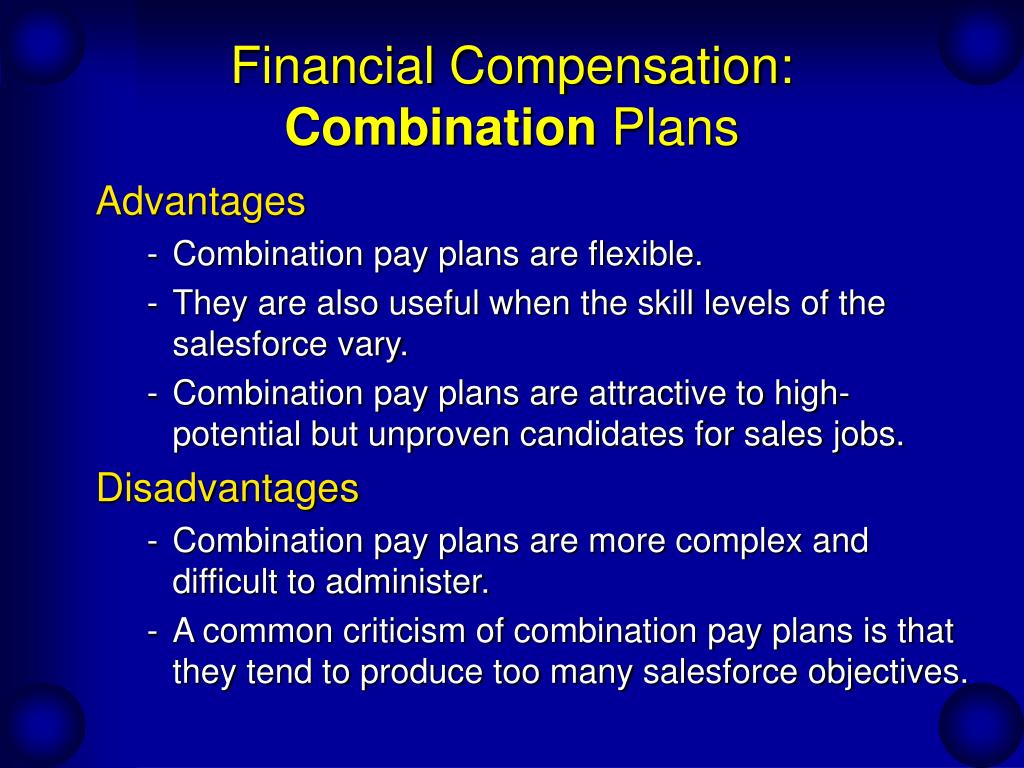 Financial Compensation:
Combination Plans

Advantages

- Combination pay plans are flexible.
- They are also useful when the skill levels of the salesforce vary.
- Combination pay plans are attractive to high-potential but unproven candidates for sales jobs.

Disadvantages

- Combination pay plans are more complex and difficult to administer.
- A common criticism of combination pay plans is that they tend to produce too many salesforce objectives.